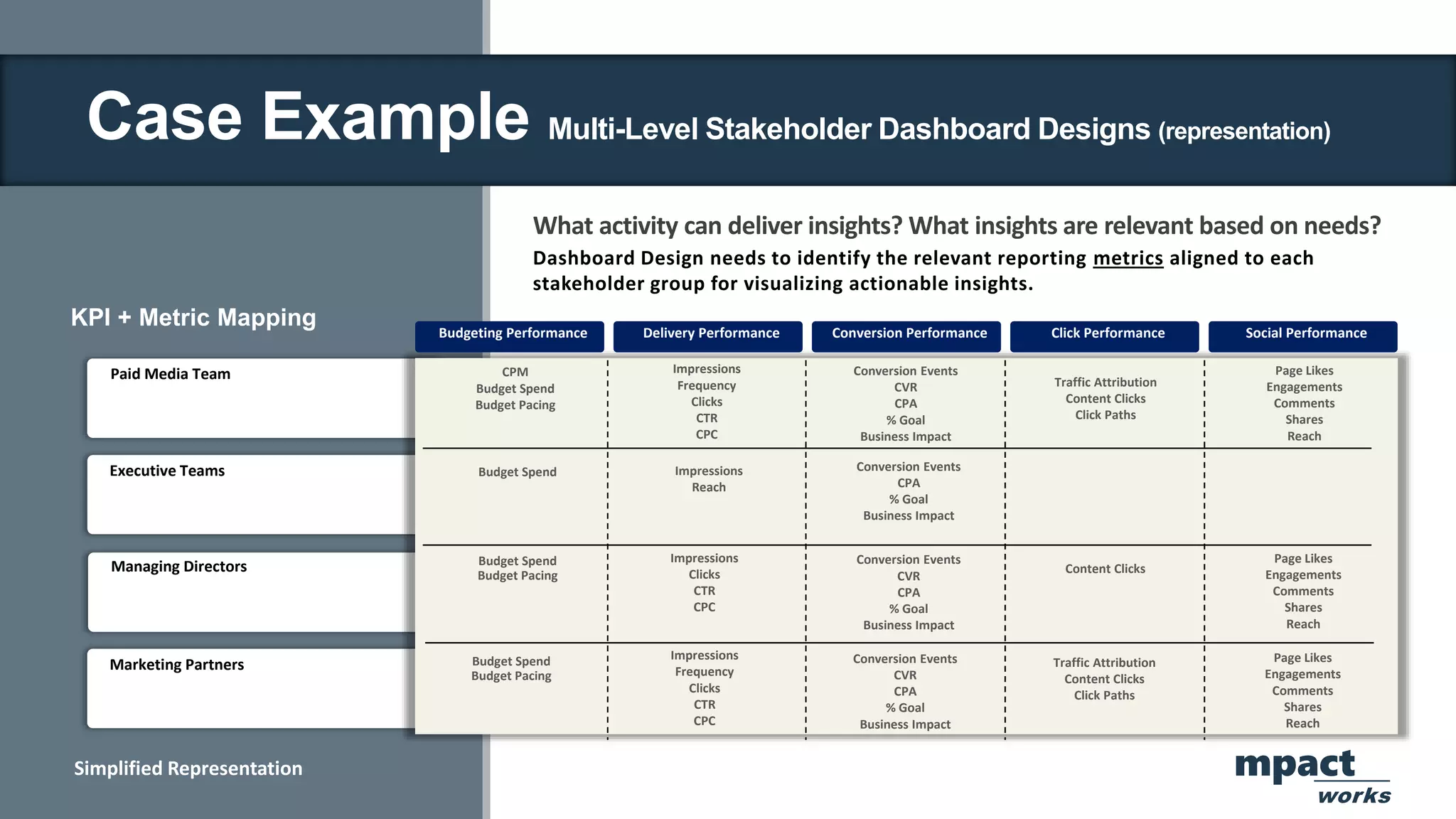 Case Example Multi-Level Stakeholder Dashboard Designs (representation)

What activity can deliver insights? What insights are relevant based on needs?

Dashboard Design needs to identify the relevant reporting metrics aligned to each stakeholder group for visualizing actionable insights.

KPI + Metric Mapping

| | Budgeting Performance | Delivery Performance | Conversion Performance | Click Performance | Social Performance |
|---|---|---|---|---|---|
| Paid Media Team | CPM Budget Spend Budget Pacing | Impressions Frequency Clicks CTR CPC | Conversion Events CVR CPA % Goal Business Impact | Traffic Attribution Content Clicks Click Paths | Page Likes Engagements Comments Shares Reach |
| Executive Teams | Budget Spend | Impressions Reach | Conversion Events CPA % Goal Business Impact | | |
| Managing Directors | Budget Spend Budget Pacing | Impressions Clicks CTR CPC | Conversion Events CVR CPA % Goal Business Impact | Content Clicks | Page Likes Engagements Comments Shares Reach |
| Marketing Partners | Budget Spend Budget Pacing | Impressions Frequency Clicks CTR CPC | Conversion Events CVR CPA % Goal Business Impact | Traffic Attribution Content Clicks Click Paths | Page Likes Engagements Comments Shares Reach |

Simplified Representation

mpact works